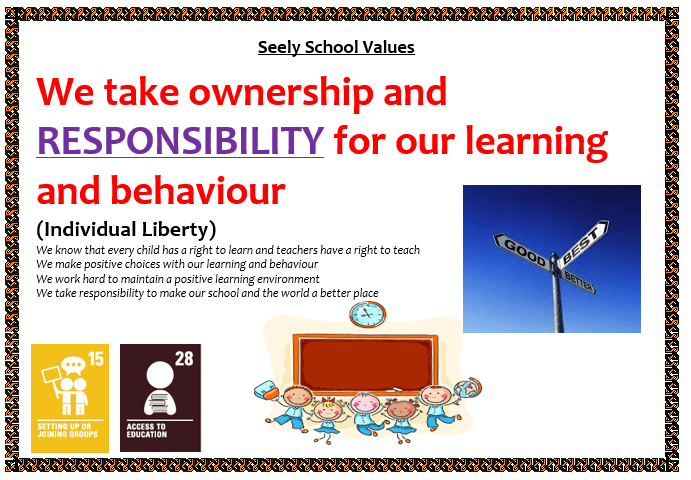 Seely School Values

We take ownership and RESPONSIBILITY for our learning and behaviour

(Individual Liberty)

We know that every child has a right to learn and teachers have a right to teach
We make positive choices with our learning and behaviour
We work hard to maintain a positive learning environment
We take responsibility to make our school and the world a better place

GOOD BEST BETTER

15 SETTING UP OR JOINING GROUPS

28 ACCESS TO EDUCATION